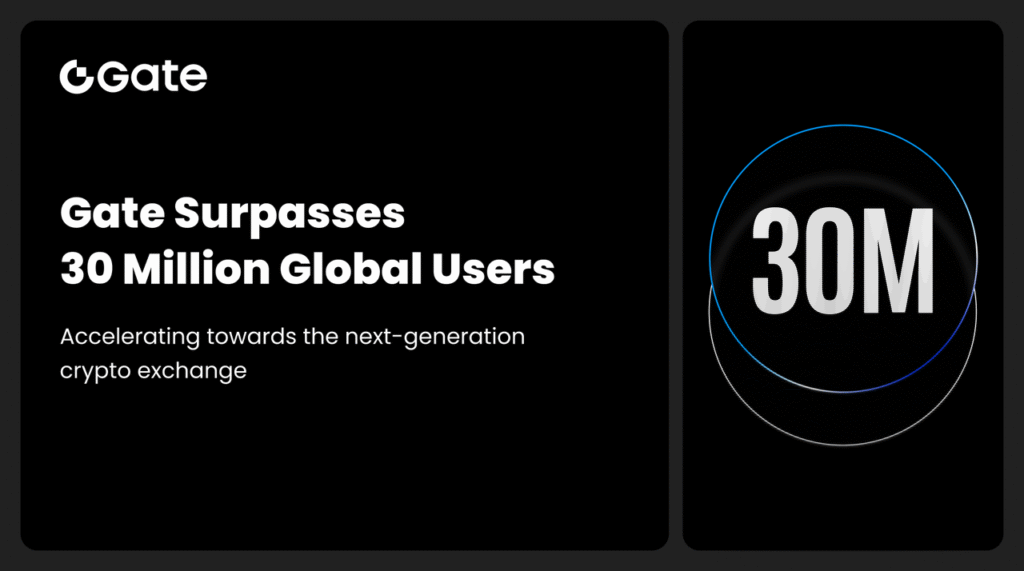 Gate

Gate Surpasses
30 Million Global Users

Accelerating towards the next-generation crypto exchange

30M